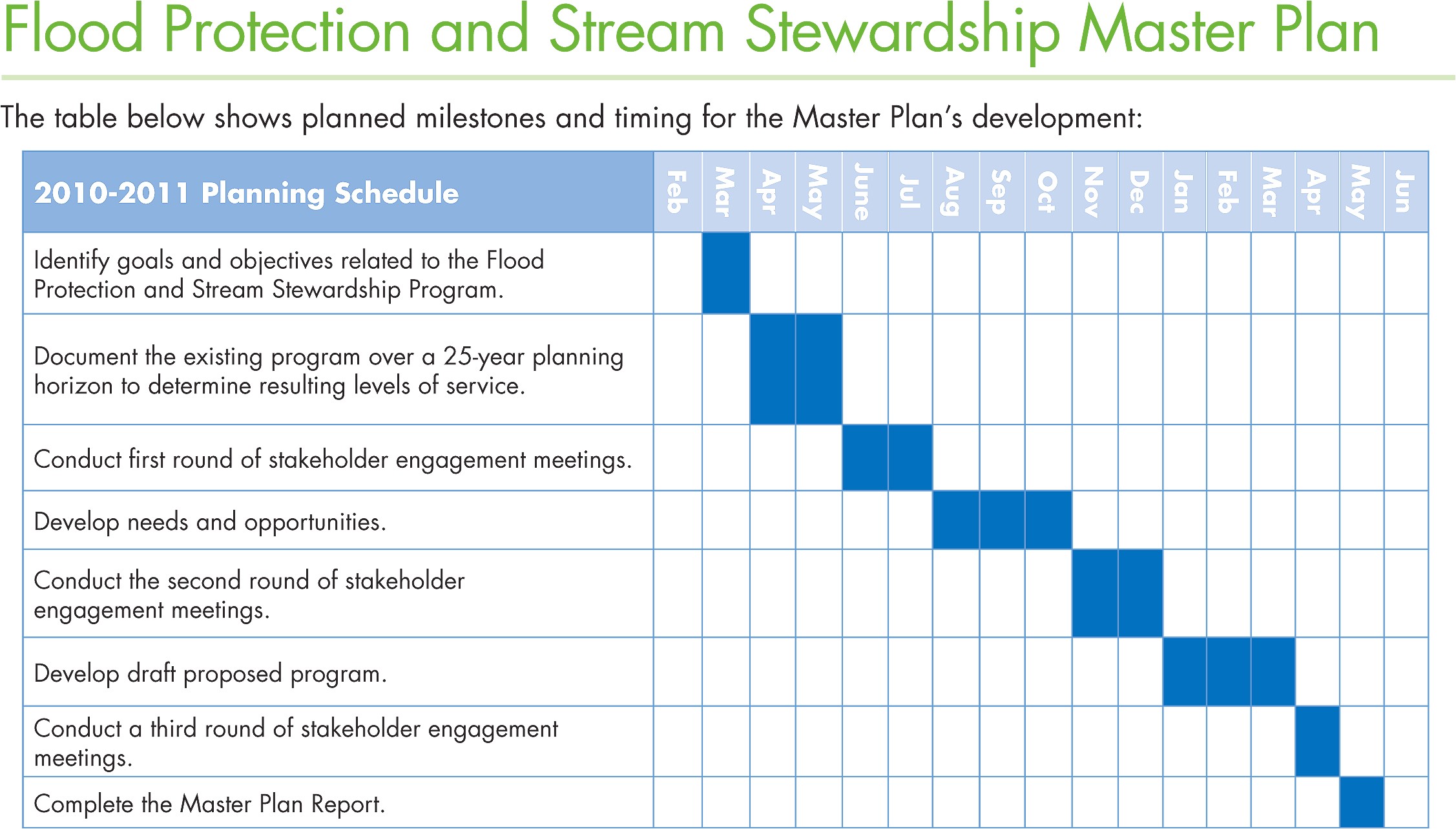 Flood Protection and Stream Stewardship Master Plan

The table below shows planned milestones and timing for the Master Plan's development:

| 2010-2011 Planning Schedule | Feb | Mar | Apr | May | June | Jul | Aug | Sep | Oct | Nov | Dec | Jan | Feb | Mar | Apr | May | Jun |
|---|---|---|---|---|---|---|---|---|---|---|---|---|---|---|---|---|---|
| Identify goals and objectives related to the Flood Protection and Stream Stewardship Program. | | | | | | | | | | | | | | | | | |
| Document the existing program over a 25-year planning horizon to determine resulting levels of service. | | | | | | | | | | | | | | | | | |
| Conduct first round of stakeholder engagement meetings. | | | | | | | | | | | | | | | | | |
| Develop needs and opportunities. | | | | | | | | | | | | | | | | | |
| Conduct the second round of stakeholder engagement meetings. | | | | | | | | | | | | | | | | | |
| Develop draft proposed program. | | | | | | | | | | | | | | | | | |
| Conduct a third round of stakeholder engagement meetings. | | | | | | | | | | | | | | | | | |
| Complete the Master Plan Report. | | | | | | | | | | | | | | | | | |